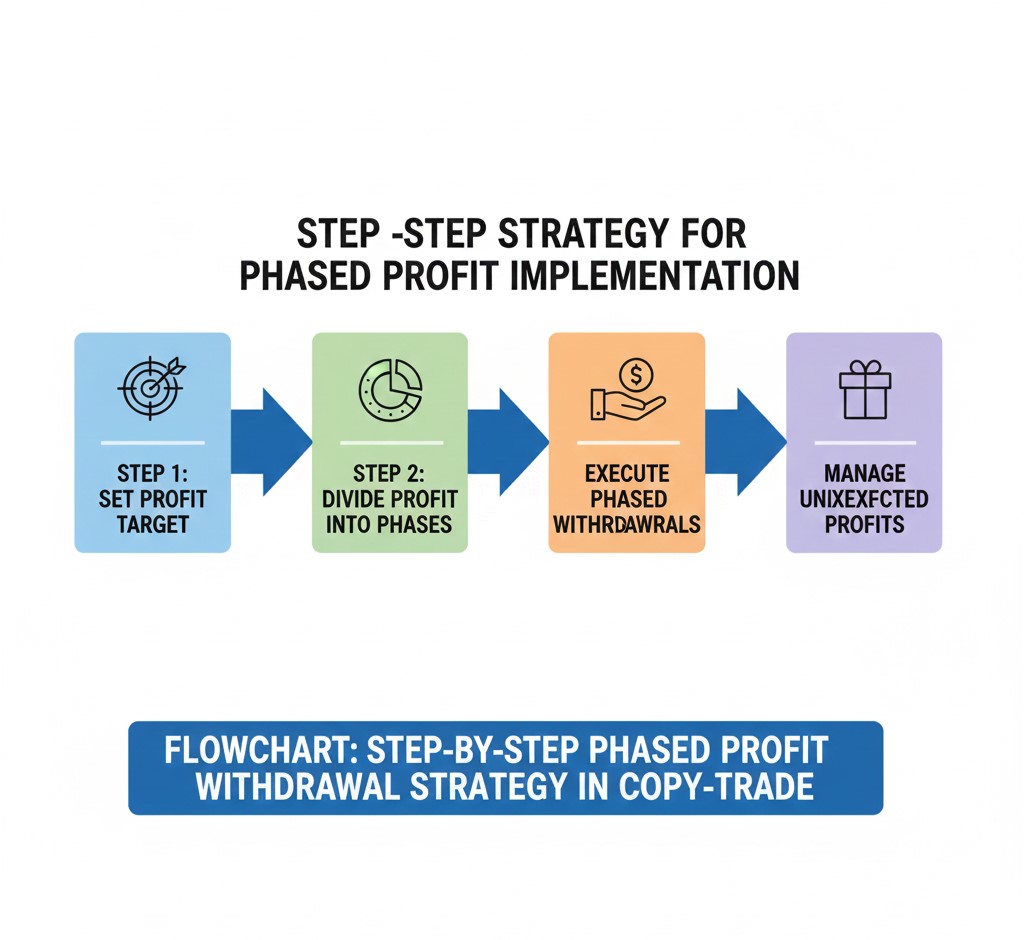 STEP -STEP STRATEGY FOR PHASED PROFIT IMPLEMENTATION

STEP 1: SET PROFIT TARGET

STEP 2: DIVIDE PROFIT INTO PHASES

EXECUTE PHASED WITHRDAWRALS

MANAGE UNIXEXFCTED PROFITS

FLOWCHART: STEP-BY-STEP PHASED PROFIT WITHDRAWAL STRATEGY IN COPY-TRADE